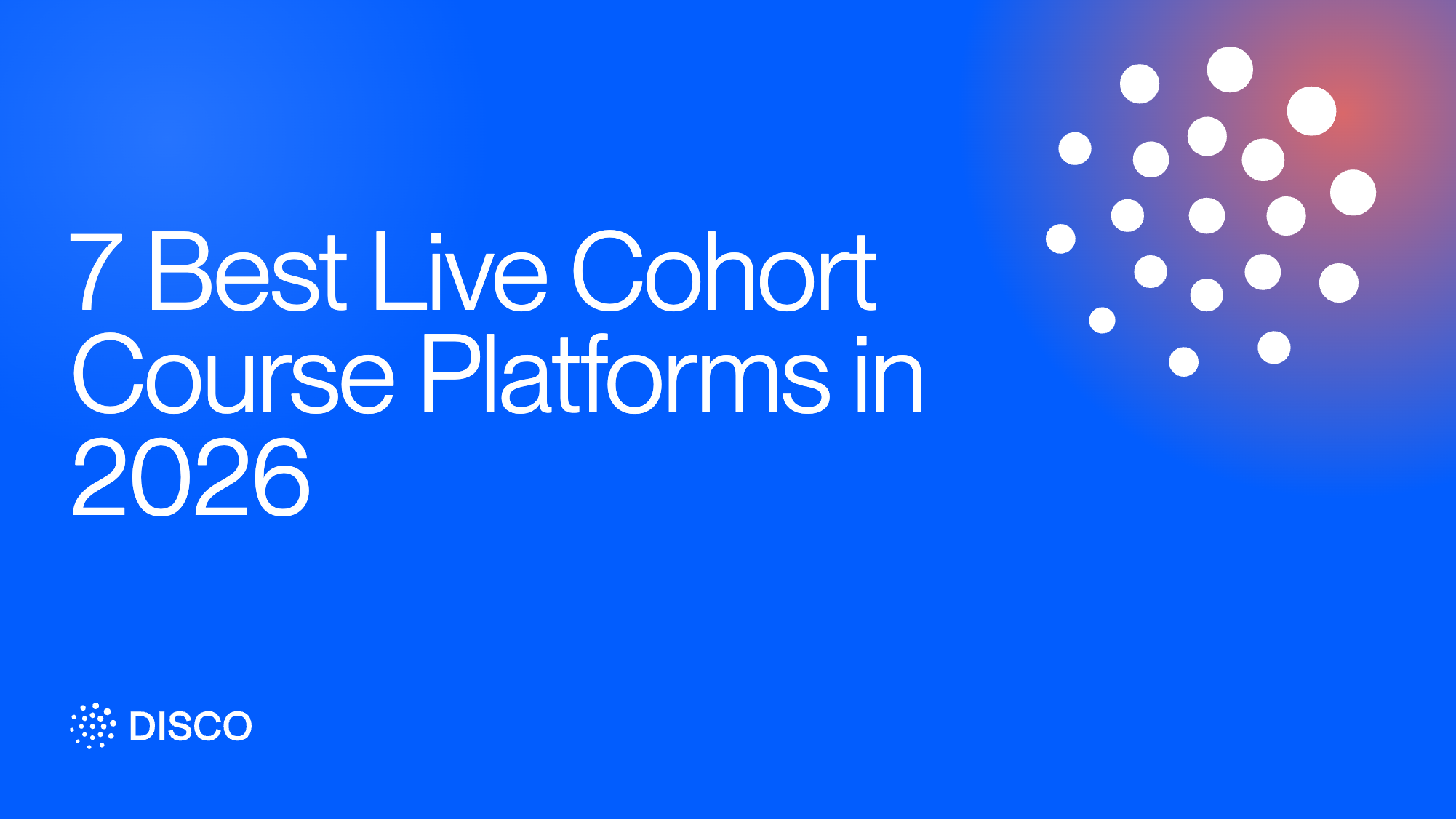 7 Best Live Cohort Course Platforms in 2026

DISCO